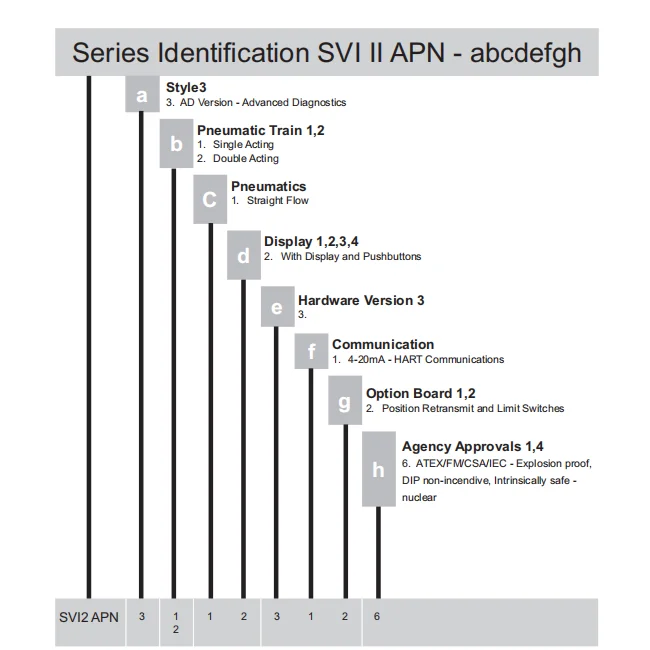 Series Identification SVI II APN - abcdefgh

a
Style3
3. AD Version - Advanced Diagnostics

b
Pneumatic Train 1,2
1. Single Acting
2. Double Acting

C
Pneumatics
1. Straight Flow

d
Display 1,2,3,4
2. With Display and Pushbuttons

e
Hardware Version 3
3.

f
Communication
1. 4-20mA - HART Communications

g
Option Board 1,2
2. Position Retransmit and Limit Switches

h
Agency Approvals 1,4
6. ATEX/FM/CSA/IEC - Explosion proof, DIP non-incendive, Intrinsically safe - nuclear

| SVI2 APN | 3 | 1 2 | 1 | 2 | 3 | 1 | 2 | 6 |
|---|---|---|---|---|---|---|---|---|